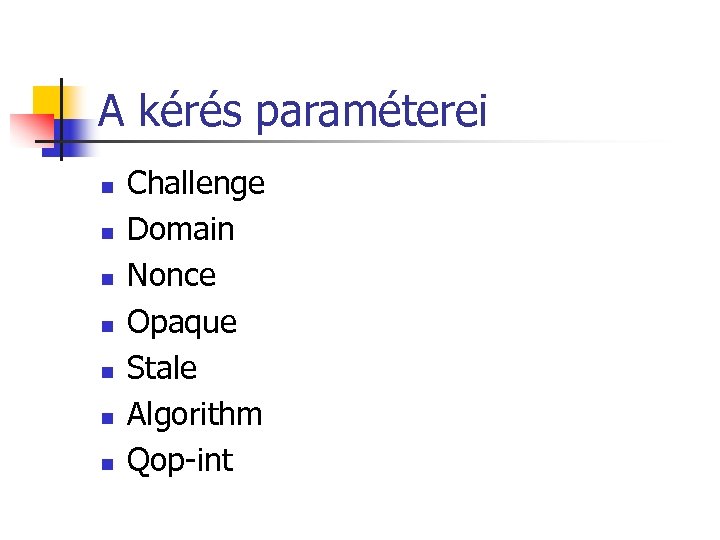 A kérés paraméterei

- Challenge
- Domain
- Nonce
- Opaque
- Stale
- Algorithm
- Qop-int